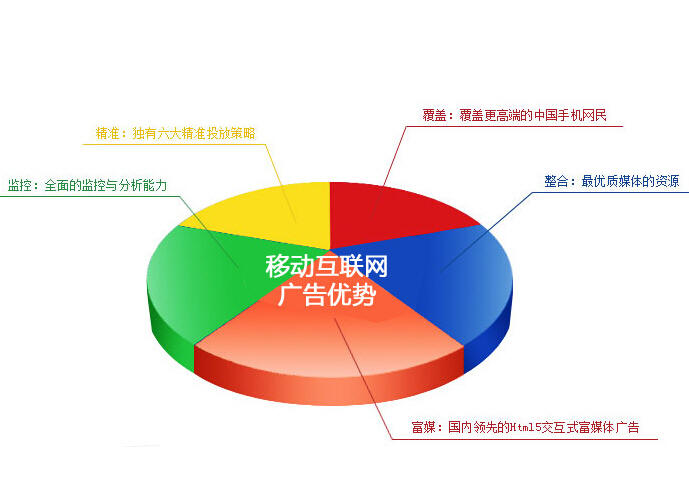 精准：独有六大精准投放策略

覆盖：覆盖更高端的中国手机网民

监控：全面的监控与分析能力

整合：最优质媒体的资源

移动互联网
广告优势

富媒：国内领先的Html5交互式富媒体广告